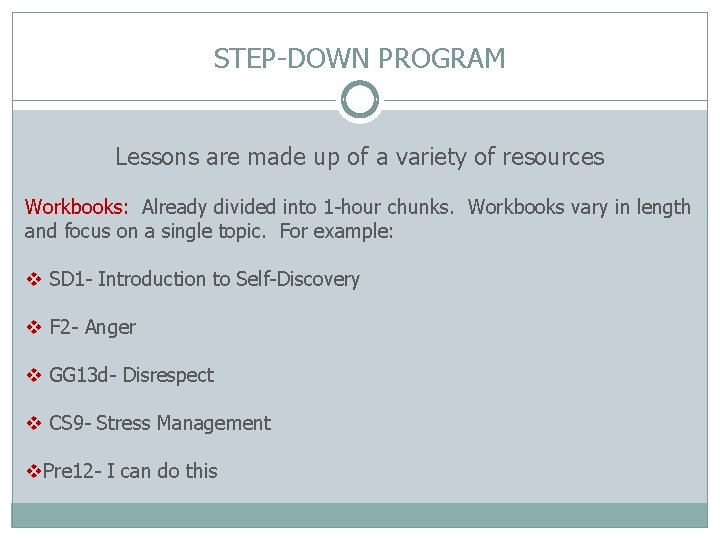 STEP-DOWN PROGRAM

Lessons are made up of a variety of resources

Workbooks: Already divided into 1-hour chunks. Workbooks vary in length and focus on a single topic. For example:

❖ SD1- Introduction to Self-Discovery

❖ F2- Anger

❖ GG13d- Disrespect

❖ CS9- Stress Management

❖Pre12- I can do this